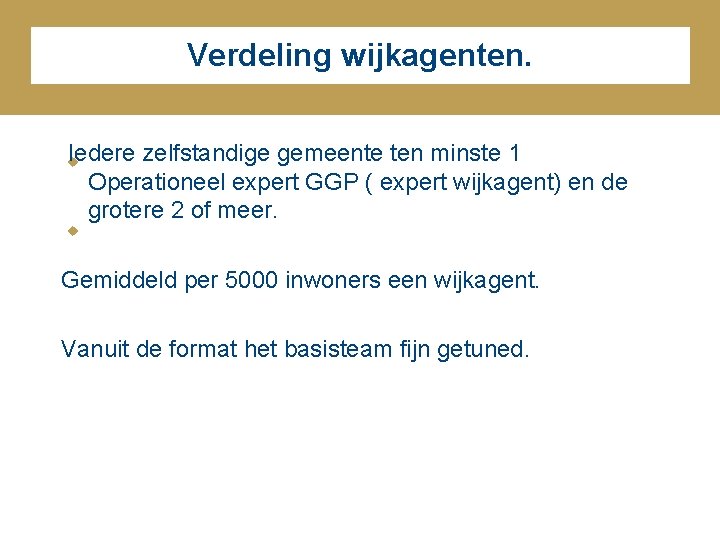 Verdeling wijkagenten.

• Iedere zelfstandige gemeente ten minste 1 Operationeel expert GGP ( expert wijkagent) en de grotere 2 of meer.

•

Gemiddeld per 5000 inwoners een wijkagent.

Vanuit de format het basisteam fijn getuned.